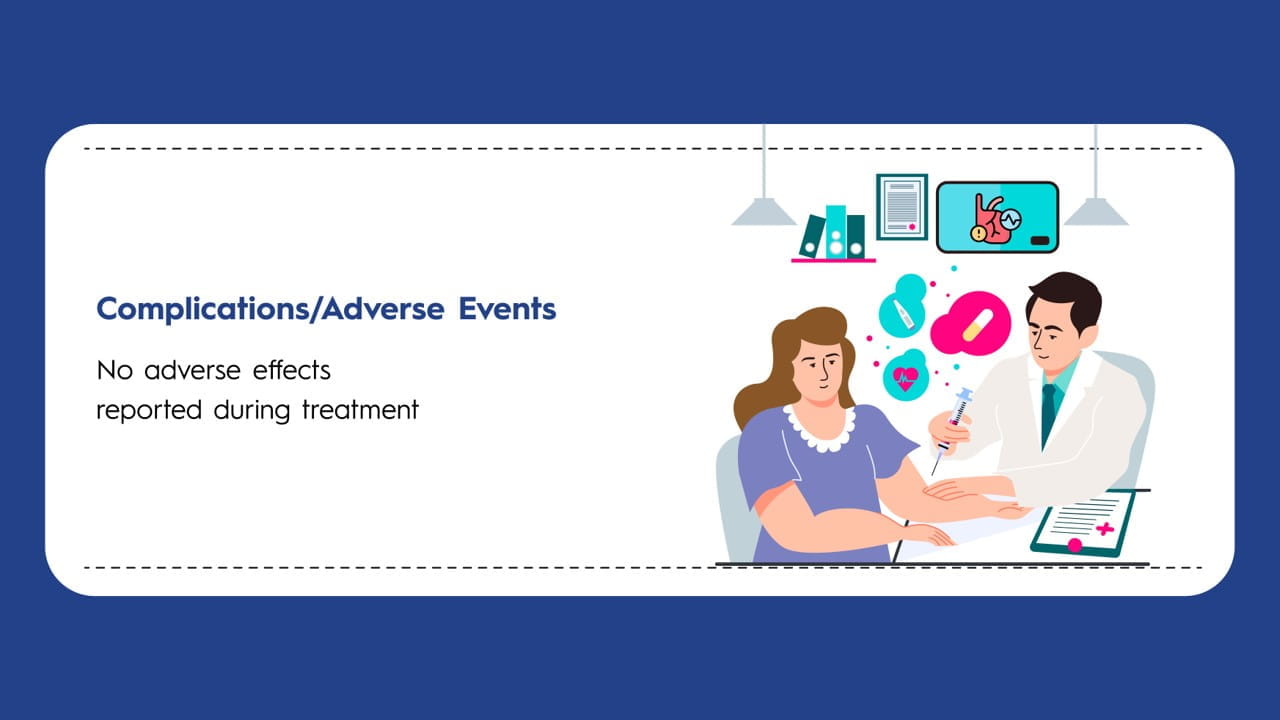 Complications/Adverse Events

No adverse effects reported during treatment